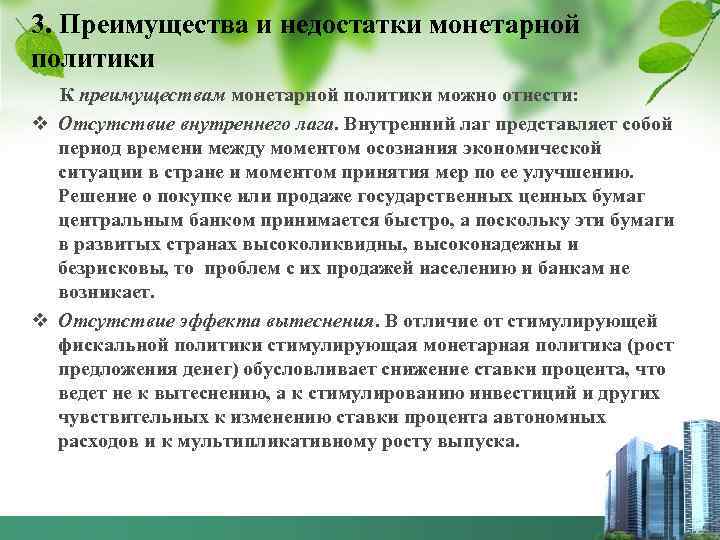 3. Преимущества и недостатки монетарной политики

К преимуществам монетарной политики можно отнести:

❖ Отсутствие внутреннего лага. Внутренний лаг представляет собой период времени между моментом осознания экономической ситуации в стране и моментом принятия мер по ее улучшению. Решение о покупке или продаже государственных ценных бумаг центральным банком принимается быстро, а поскольку эти бумаги в развитых странах высоколиквидны, высоконадежны и безрисковы, то проблем с их продажей населению и банкам не возникает.

❖ Отсутствие эффекта вытеснения. В отличие от стимулирующей фискальной политики стимулирующая монетарная политика (рост предложения денег) обусловливает снижение ставки процента, что ведет не к вытеснению, а к стимулированию инвестиций и других чувствительных к изменению ставки процента автономных расходов и к мультипликативному росту выпуска.